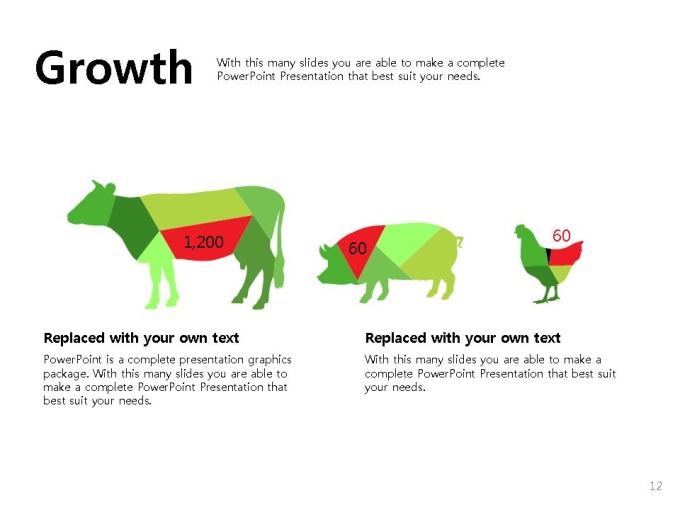 Growth

With this many slides you are able to make a complete PowerPoint Presentation that best suit your needs.

1,200

60

60

Replaced with your own text

PowerPoint is a complete presentation graphics package. With this many slides you are able to make a complete PowerPoint Presentation that best suit your needs.

Replaced with your own text

With this many slides you are able to make a complete PowerPoint Presentation that best suit your needs.

12